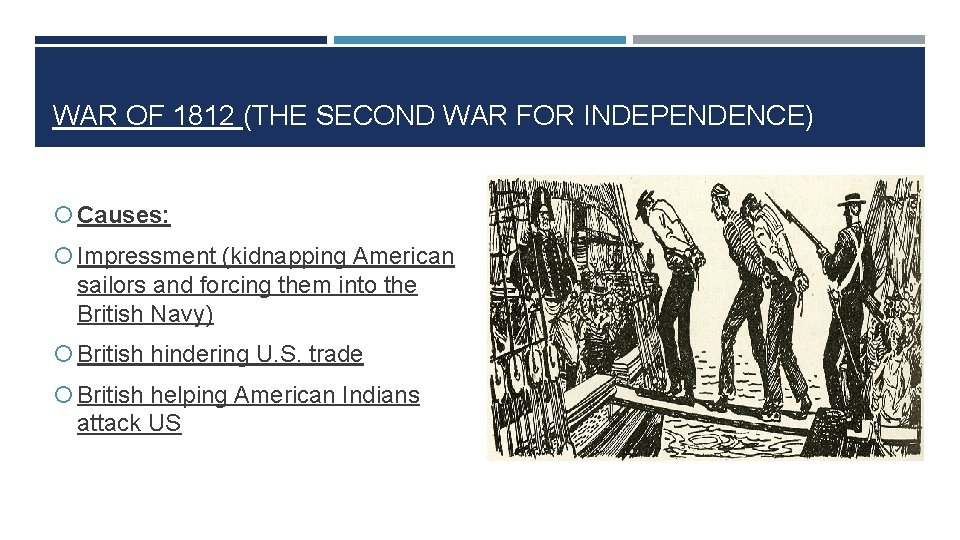 WAR OF 1812 (THE SECOND WAR FOR INDEPENDENCE)

Causes:

Impressment (kidnapping American sailors and forcing them into the British Navy)

British hindering U.S. trade

British helping American Indians attack US